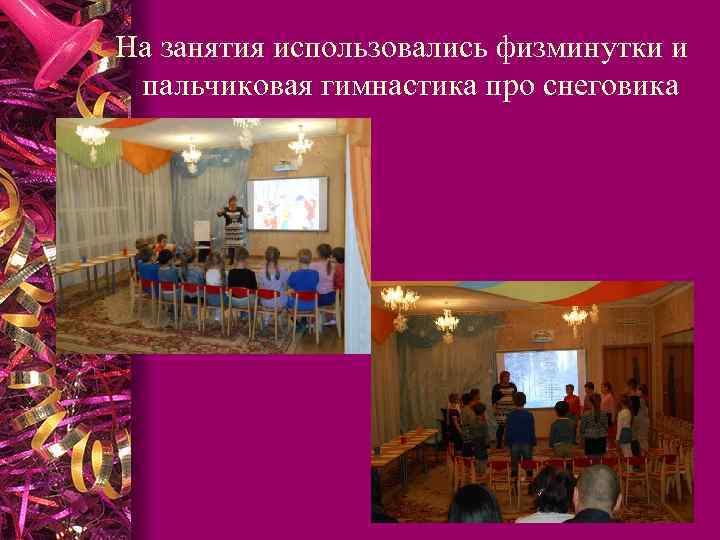 На занятия использовались физминутки и пальчиковая гимнастика про снеговика